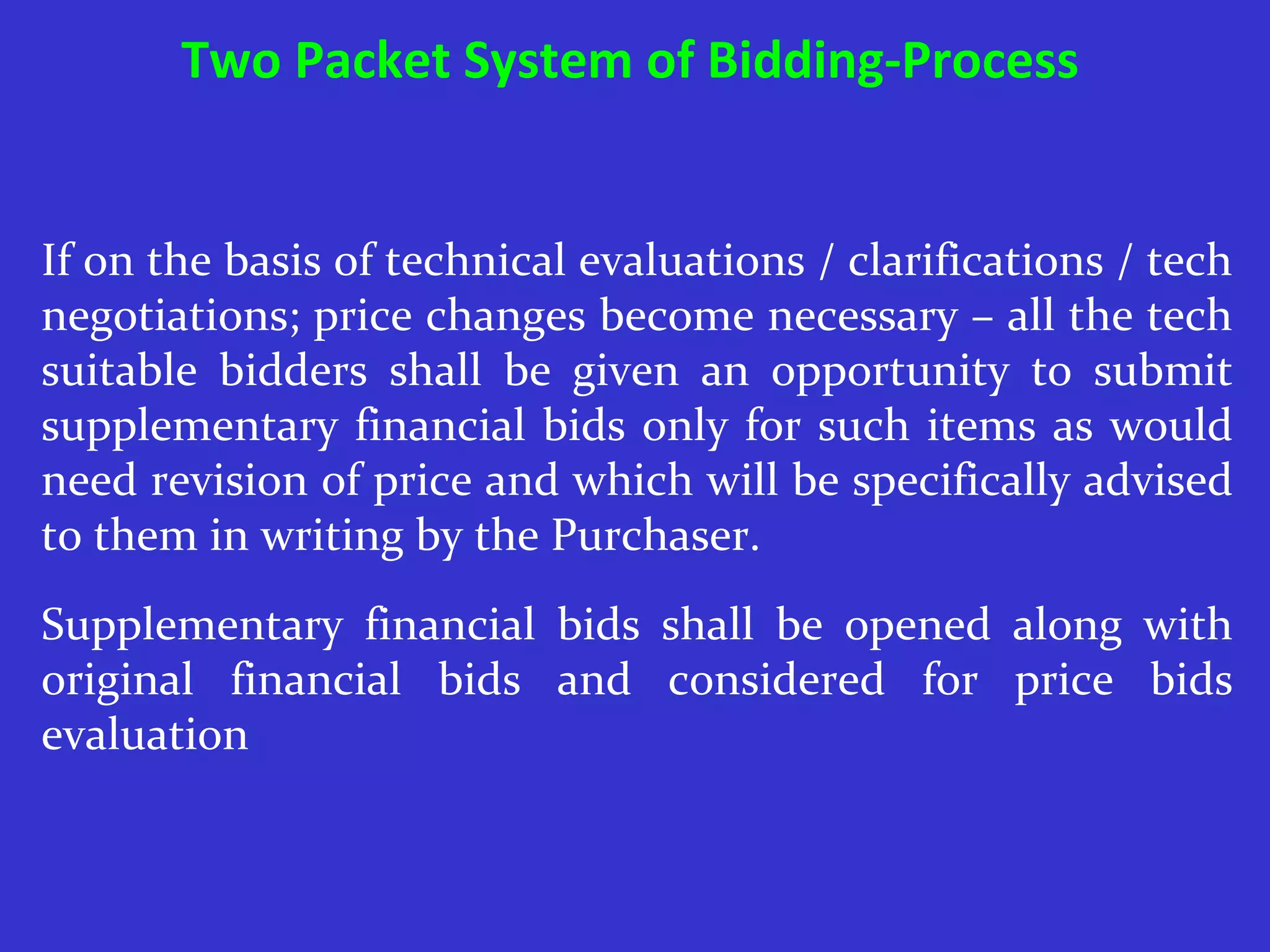 Two Packet System of Bidding-Process

If on the basis of technical evaluations / clarifications / tech negotiations; price changes become necessary – all the tech suitable bidders shall be given an opportunity to submit supplementary financial bids only for such items as would need revision of price and which will be specifically advised to them in writing by the Purchaser.

Supplementary financial bids shall be opened along with original financial bids and considered for price bids evaluation